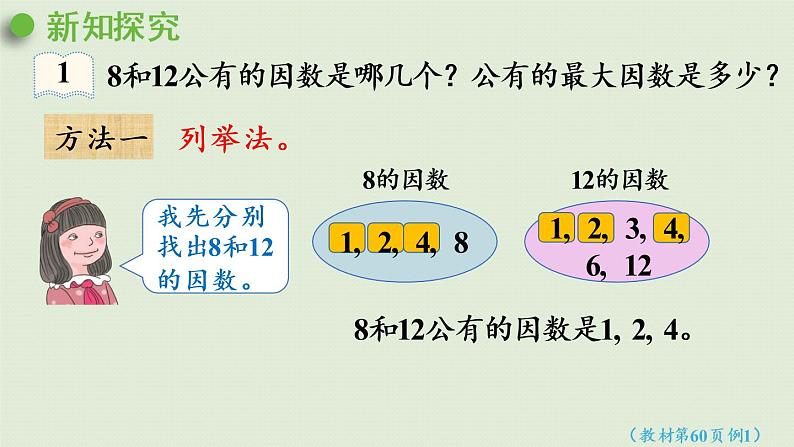 新知探究

1 8和12公有的因数是哪几个？公有的最大因数是多少？

方法一 列举法。

我先分别找出8和12的因数。

8的因数

1, 2, 4, 8

12的因数

1, 2, 3, 4, 6, 12

8和12公有的因数是1, 2, 4。

（教材第60页例1）